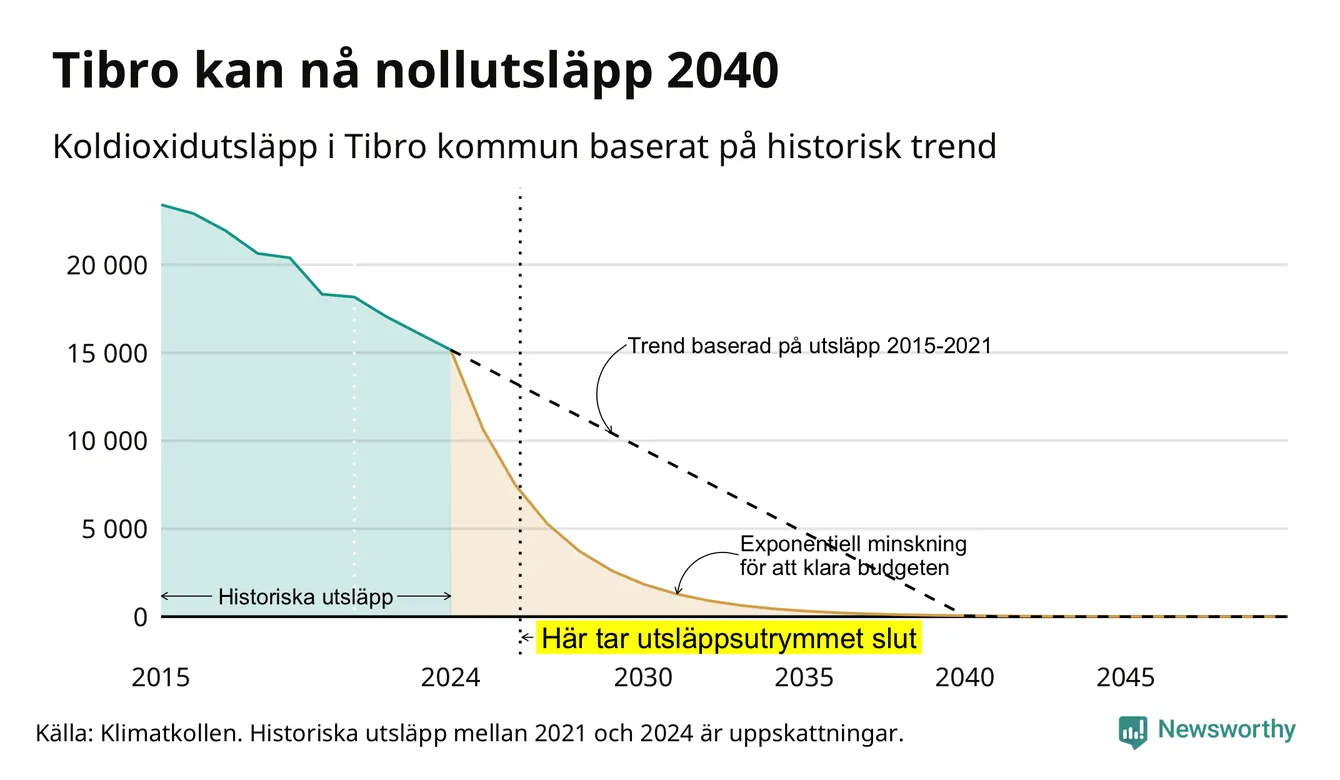 Tibro kan nå nollutsläpp 2040

Koldioxidutsläpp i Tibro kommun baserat på historisk trend

20 000
15 000
10 000
5 000
0

Trend baserad på utsläpp 2015-2021

Exponentiell minskning för att klara budgeten

Historiska utsläpp

Här tar utsläppsutrymmet slut

2015
2024
2030
2035
2040
2045

Källa: Klimatkollen. Historiska utsläpp mellan 2021 och 2024 är uppskattningar.

Newsworthy